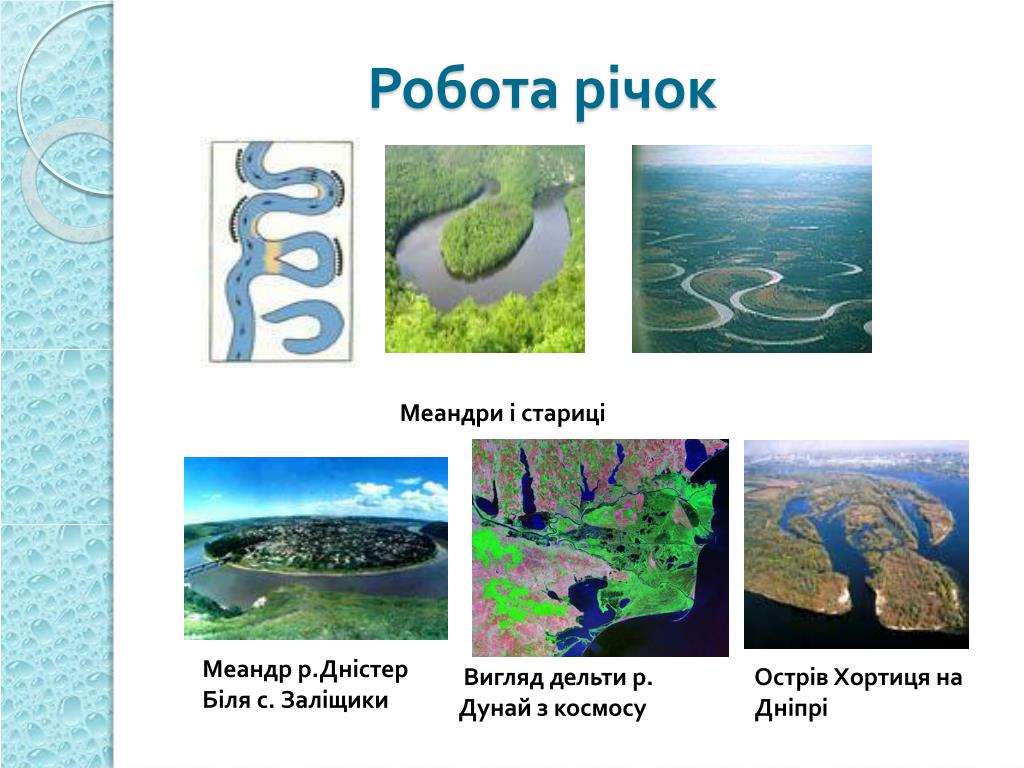 Робота річок

Меандри і стариці

Меандр р.Дністер Біля с. Заліщики

Вигляд дельти р. Дунай з космосу

Острів Хортиця на Дніпрі